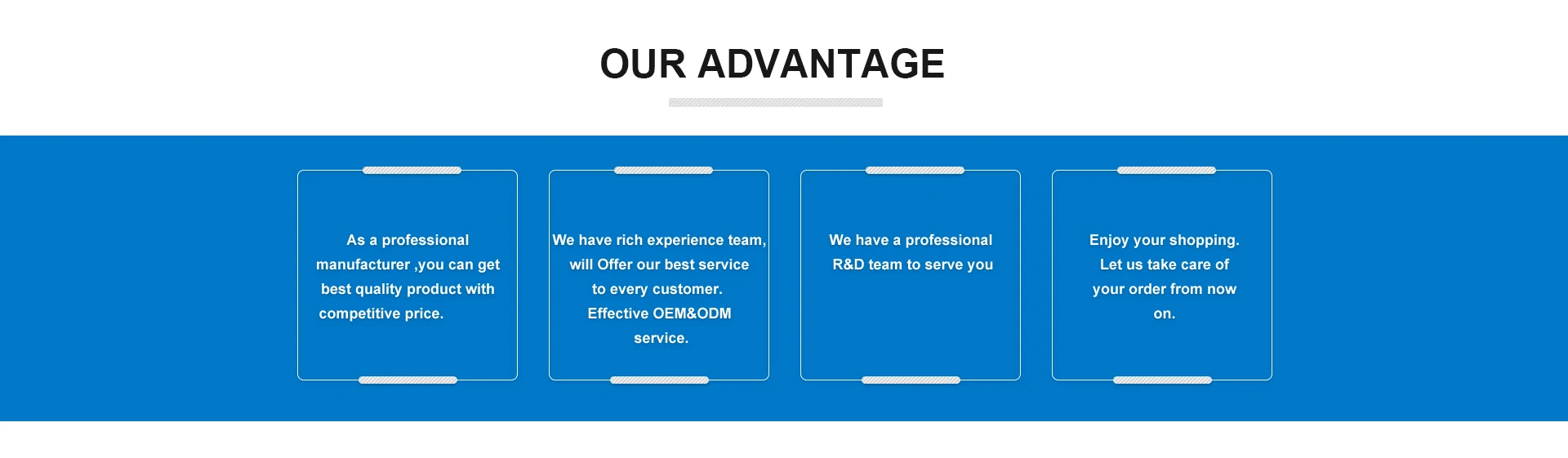 OUR ADVANTAGE

As a professional manufacturer ,you can get best quality product with competitive price.

We have rich experience team, will Offer our best service to every customer. Effective OEM&ODM service.

We have a professional R&D team to serve you

Enjoy your shopping. Let us take care of your order from now on.